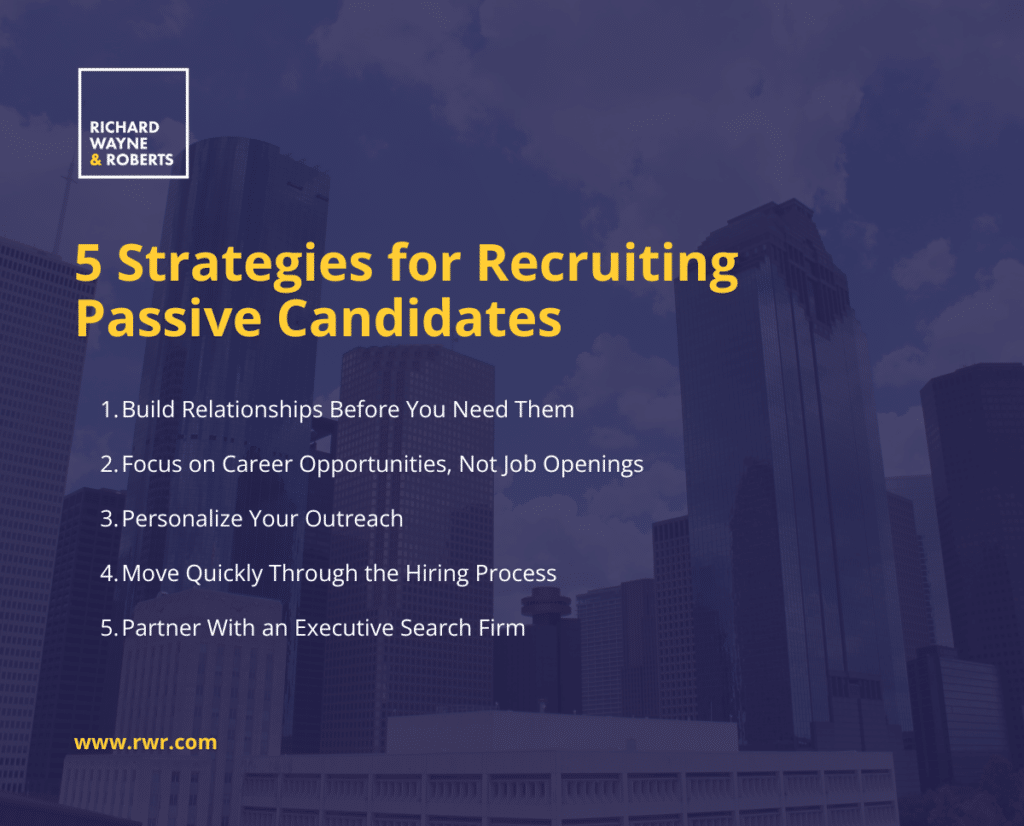 RICHARD
WAYNE
& ROBERTS

5 Strategies for Recruiting Passive Candidates

1. Build Relationships Before You Need Them
2. Focus on Career Opportunities, Not Job Openings
3. Personalize Your Outreach
4. Move Quickly Through the Hiring Process
5. Partner With an Executive Search Firm

www.rwr.com